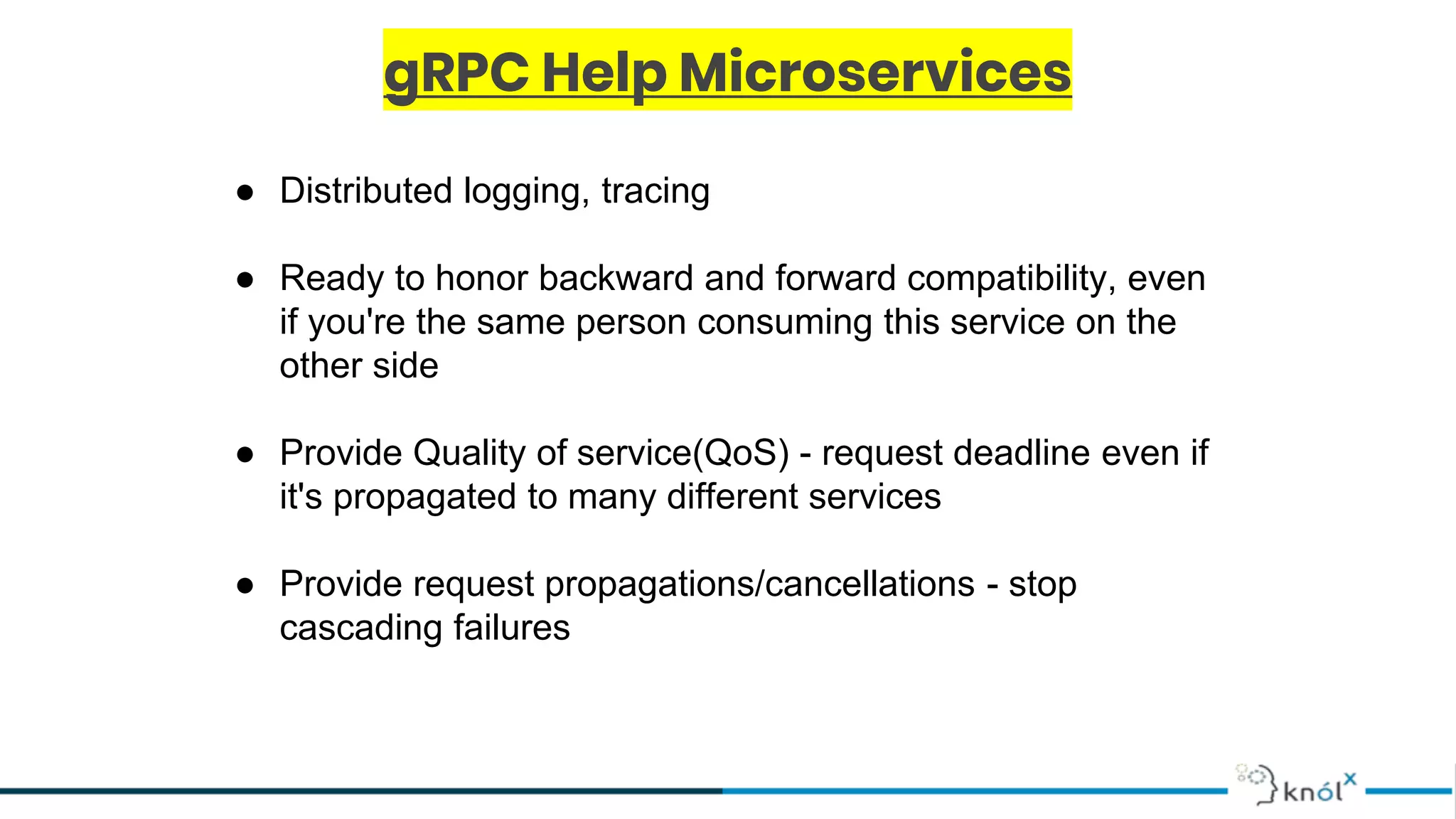 gRPC Help Microservices

● Distributed logging, tracing

● Ready to honor backward and forward compatibility, even if you're the same person consuming this service on the other side

● Provide Quality of service(QoS) - request deadline even if it's propagated to many different services

● Provide request propagations/cancellations - stop cascading failures

knólˣ